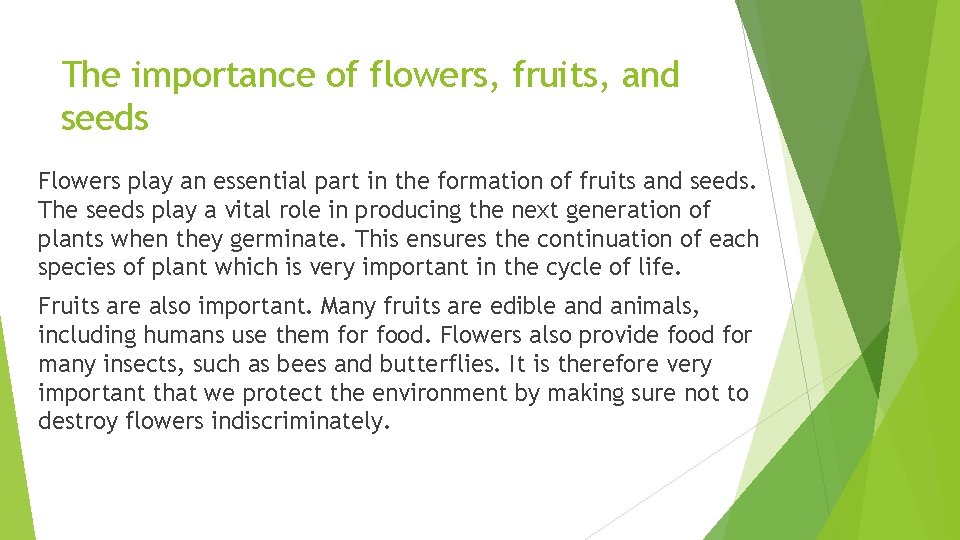 The importance of flowers, fruits, and seeds

Flowers play an essential part in the formation of fruits and seeds. The seeds play a vital role in producing the next generation of plants when they germinate. This ensures the continuation of each species of plant which is very important in the cycle of life.

Fruits are also important. Many fruits are edible and animals, including humans use them for food. Flowers also provide food for many insects, such as bees and butterflies. It is therefore very important that we protect the environment by making sure not to destroy flowers indiscriminately.